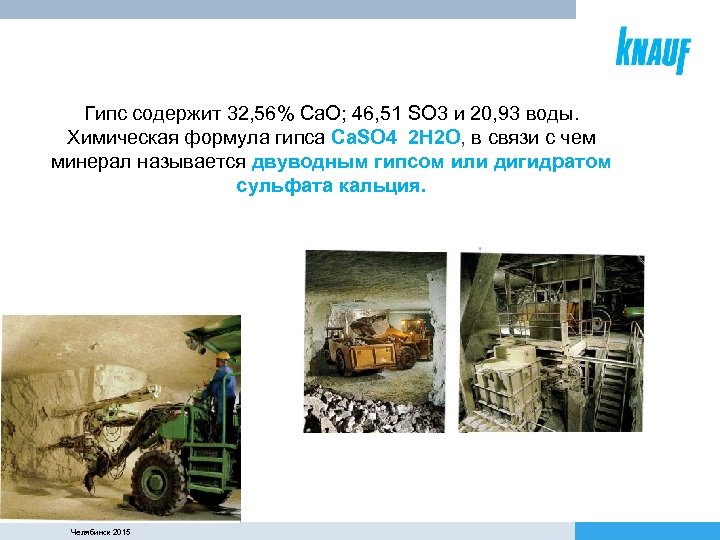 KNAUF

Гипс содержит 32,56% CaO; 46,51 SO3 и 20,93 воды. Химическая формула гипса CaSO4 2H2O, в связи с чем минерал называется двуводным гипсом или дигидратом сульфата кальция.

Челябинск 2015